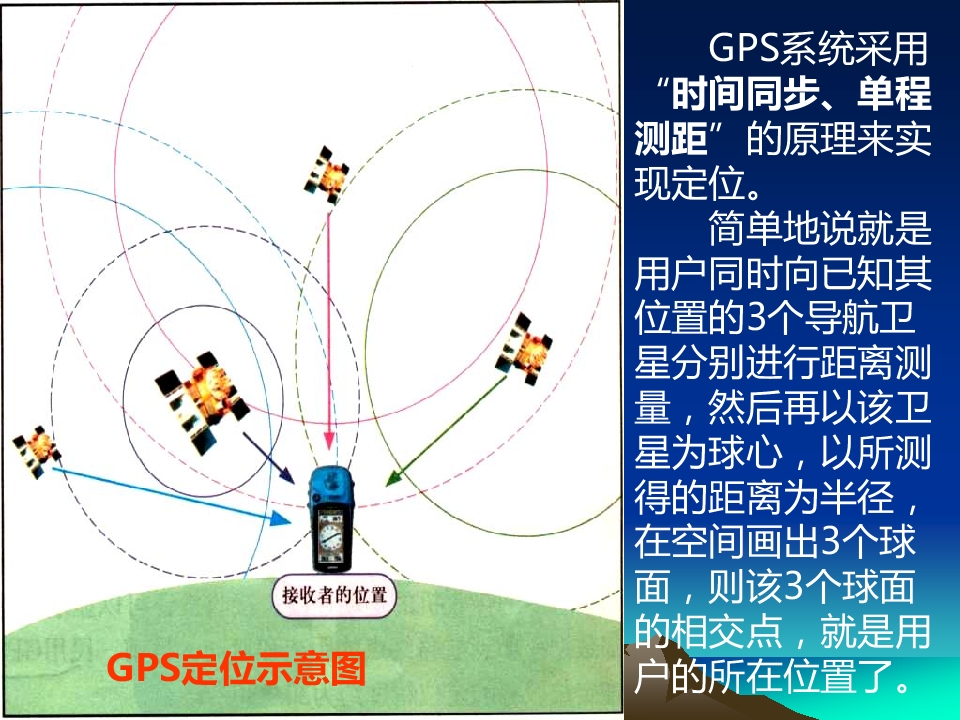 接收者的位置

GPS定位示意图

GPS系统采用“时间同步、单程测距”的原理来实现定位。

简单地说就是用户同时向已知其位置的3个导航卫星分别进行距离测量，然后再以该卫星为球心，以所测得的距离为半径，在空间画出3个球面，则该3个球面的相交点，就是用户的所在位置了。